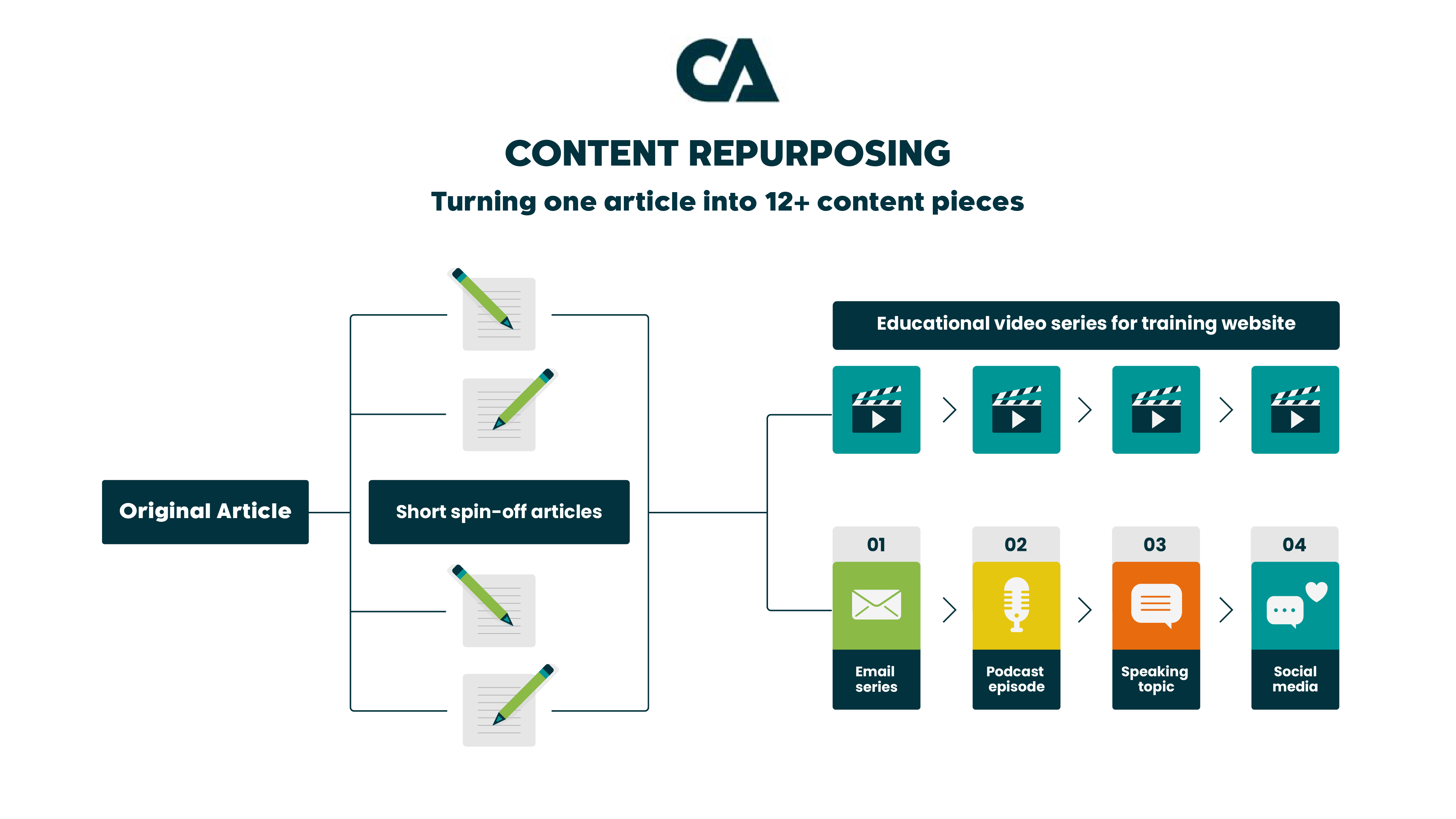 CA

CONTENT REPURPOSING

Turning one article into 12+ content pieces

Original Article

Short spin-off articles

Educational video series for training website

01
Email series

02
Podcast episode

03
Speaking topic

04
Social media